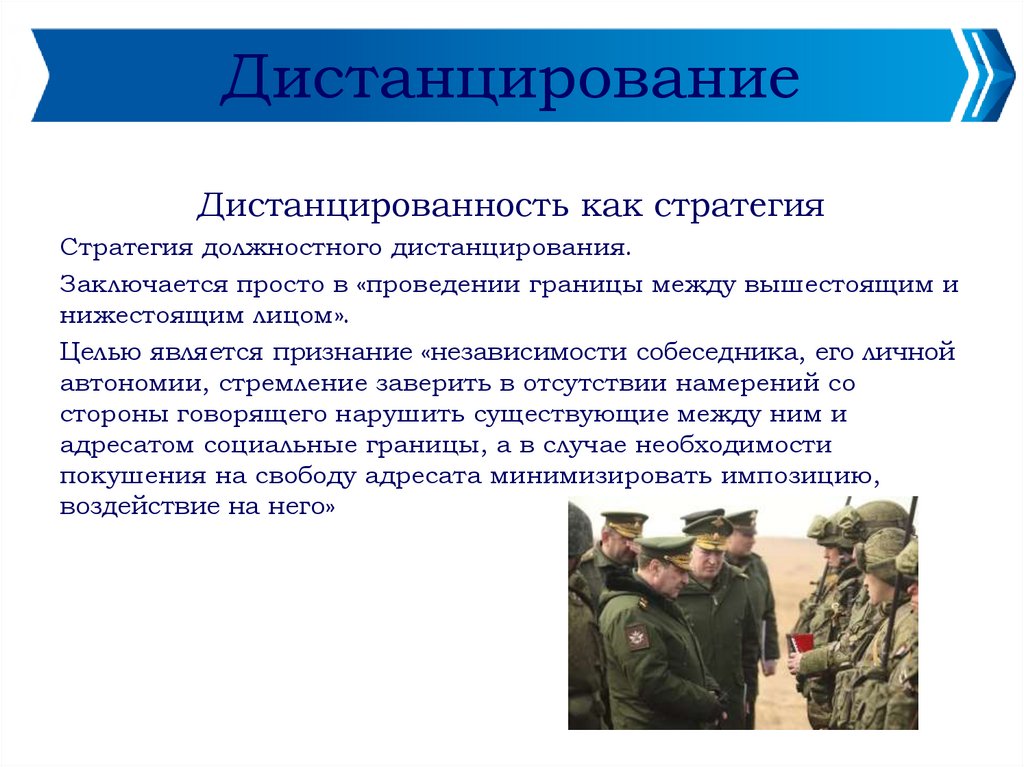 Дистанцирование

Дистанцированность как стратегия

Стратегия должностного дистанцирования.

Заключается просто в «проведении границы между вышестоящим и нижестоящим лицом».

Целью является признание «независимости собеседника, его личной автономии, стремление заверить в отсутствии намерений со стороны говорящего нарушить существующие между ним и адресатом социальные границы, а в случае необходимости покушения на свободу адресата минимизировать импозицию, воздействие на него»